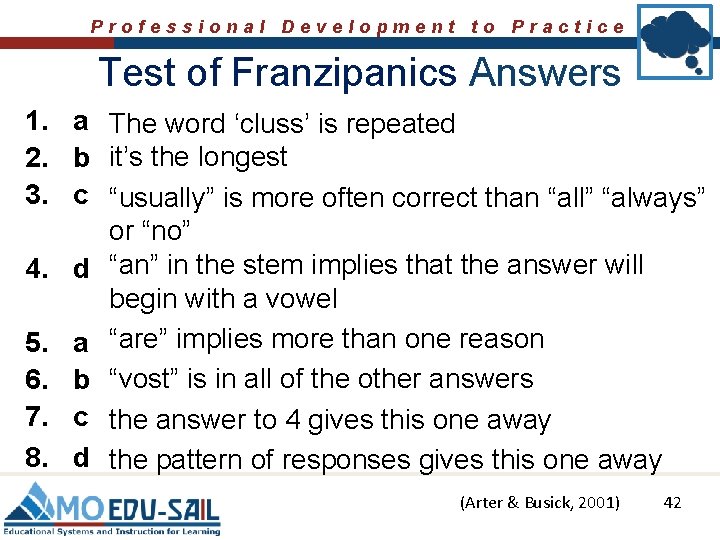 Professional Development to Practice

Test of Franzipanics Answers

1. a The word ‘cluss’ is repeated
2. b it’s the longest
3. c “usually” is more often correct than “all” “always” or “no”
4. d “an” in the stem implies that the answer will begin with a vowel
5. a “are” implies more than one reason
6. b “vost” is in all of the other answers
7. c the answer to 4 gives this one away
8. d the pattern of responses gives this one away

MO EDU-SAIL
Educational Systems and Instruction for Learning

(Arter & Busick, 2001) 42